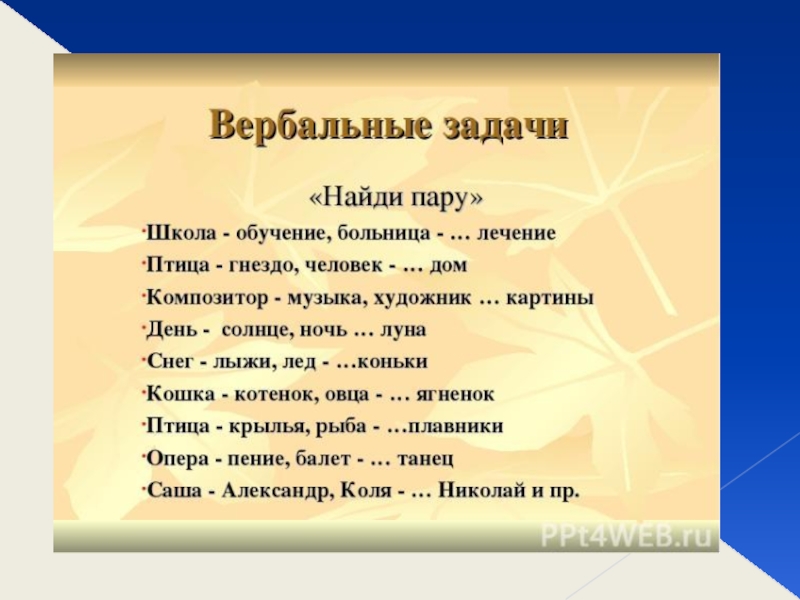 Вербальные задачи

«Найди пару»

·Школа - обучение, больница - … лечение

·Птица - гнездо, человек - … дом

·Композитор - музыка, художник … картины

·День - солнце, ночь … луна

·Снег - лыжи, лед - …коньки

·Кошка - котенок, овца - … ягненок

·Птица - крылья, рыба - …плавники

·Опера - пение, балет - … танец

·Саша - Александр, Коля - … Николай и пр.

PPt4WEB.ru